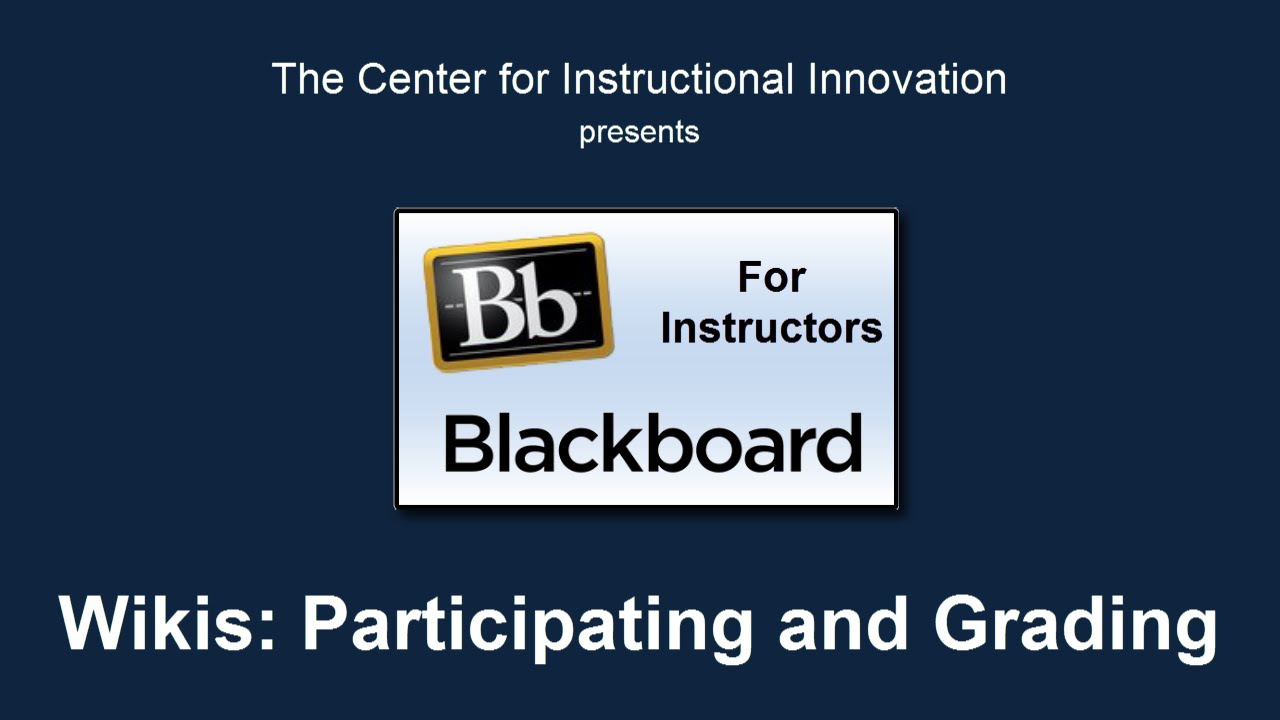 The Center for Instructional Innovation
presents

Bb

For Instructors

Blackboard

Wikis: Participating and Grading